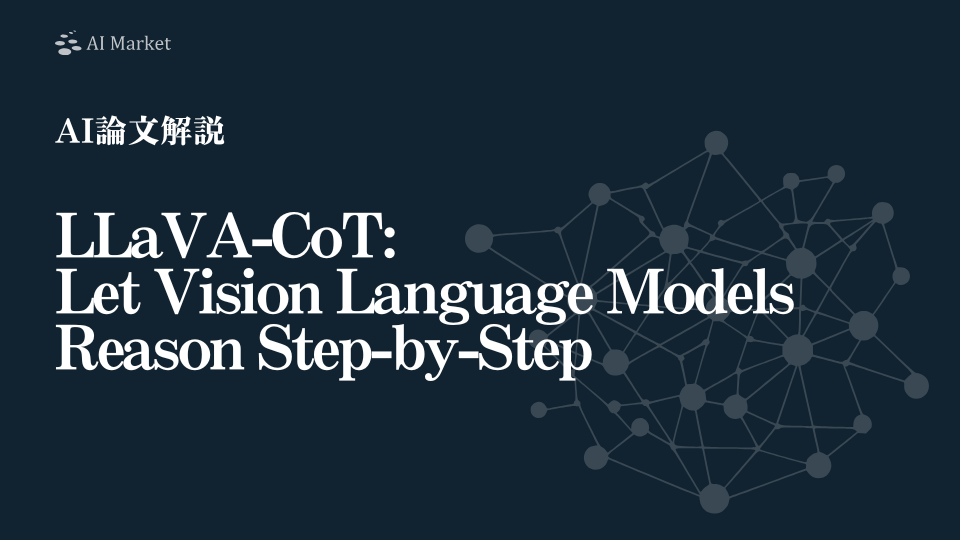 AI Market

AI論文解説

LLaVA-CoT:
Let Vision Language Models Reason Step-by-Step